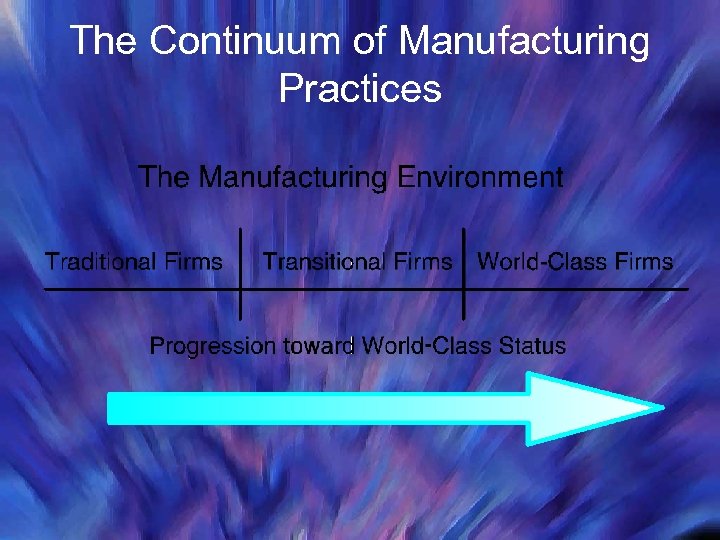 The Continuum of Manufacturing Practices

The Manufacturing Environment

Traditional Firms

Transitional Firms

World-Class Firms

Progression toward World-Class Status